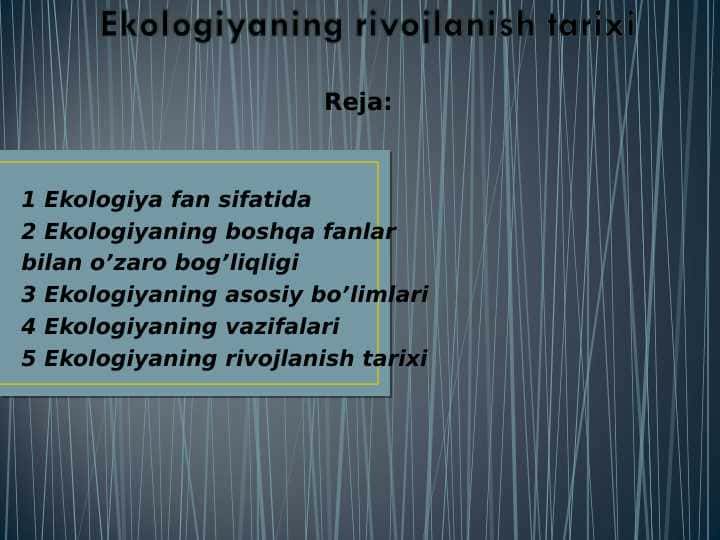 Ekologiyaning rivojlanish tarixi

Reja:

1 Ekologiya fan sifatida
2 Ekologiyaning boshqa fanlar bilan o’zaro bog’liqligi
3 Ekologiyaning asosiy bo’limlari
4 Ekologiyaning vazifalari
5 Ekologiyaning rivojlanish tarixi